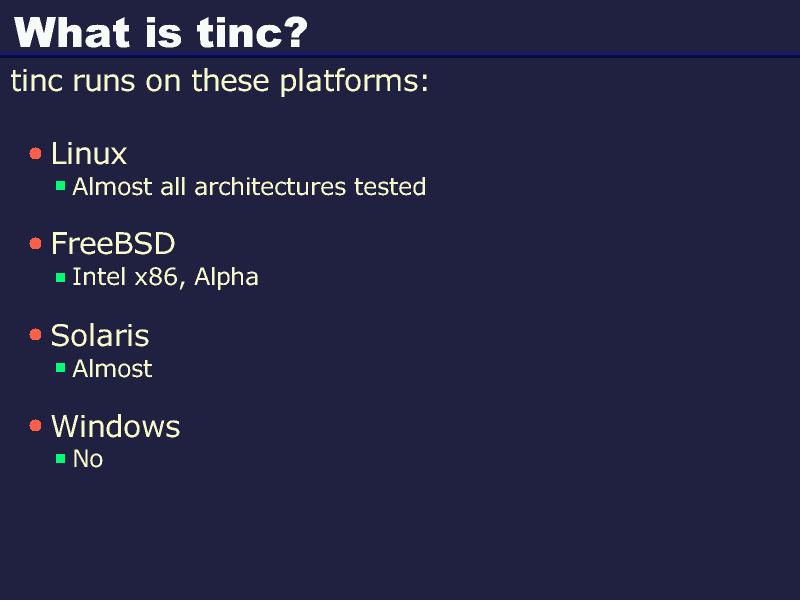 What is tinc?

tinc runs on these platforms:

- Linux
  - Almost all architectures tested
- FreeBSD
  - Intel x86, Alpha
- Solaris
  - Almost
- Windows
  - No